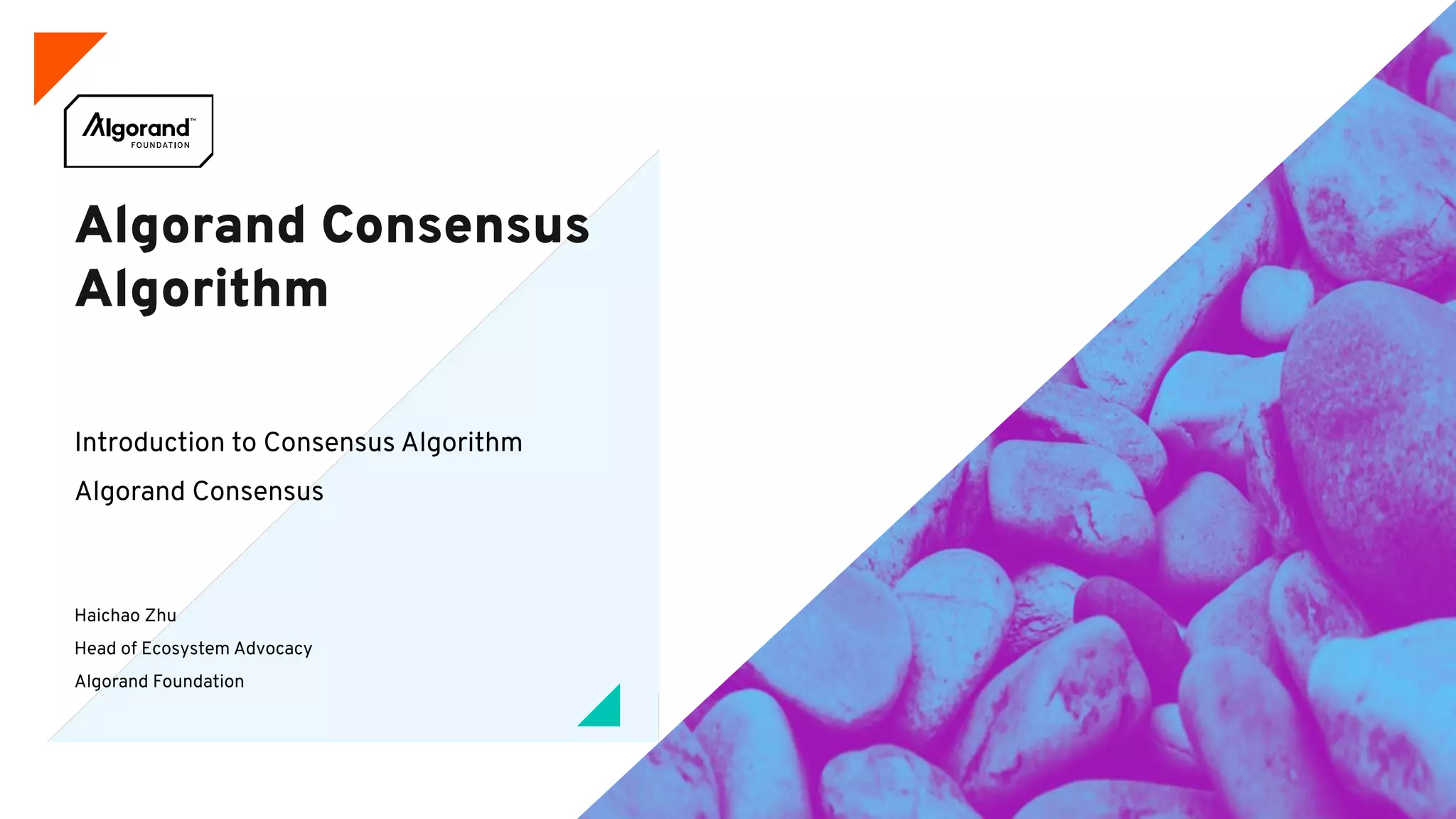 Algorand™
FOUNDATION

Algorand Consensus Algorithm

Introduction to Consensus Algorithm

Algorand Consensus

Haichao Zhu

Head of Ecosystem Advocacy

Algorand Foundation